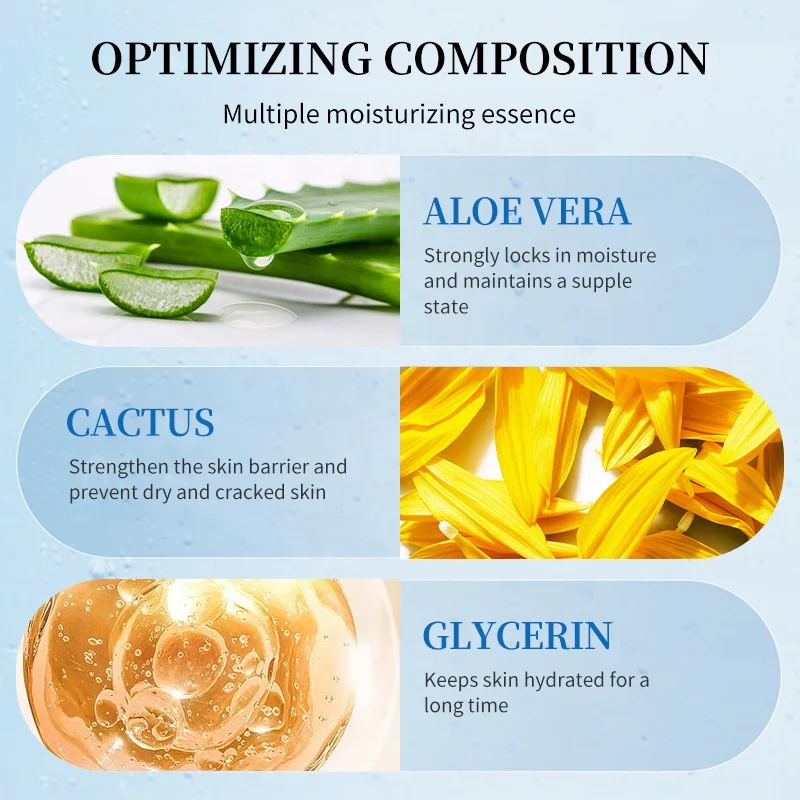 OPTIMIZING COMPOSITION

Multiple moisturizing essence

ALOE VERA

Strongly locks in moisture and maintains a supple state

CACTUS

Strengthen the skin barrier and prevent dry and cracked skin

GLYCERIN

Keeps skin hydrated for a long time